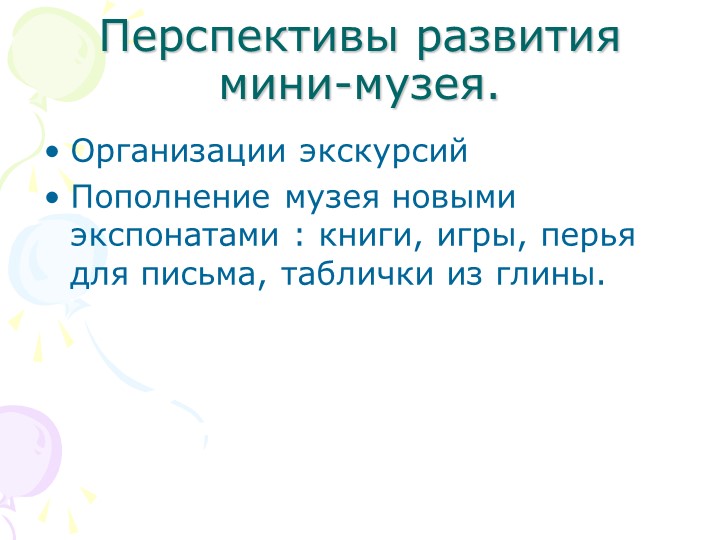 Перспективы развития мини-музея.

• Организации экскурсий
• Пополнение музея новыми экспонатами : книги, игры, перья для письма, таблички из глины.